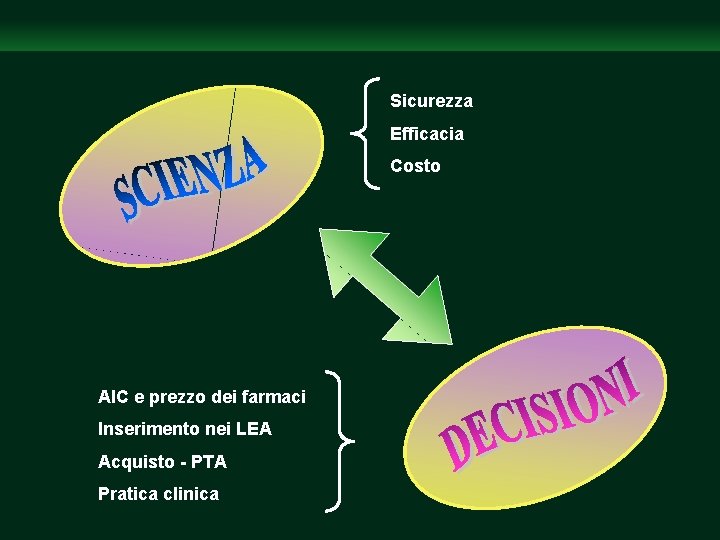 SCIENZA

Sicurezza
Efficacia
Costo

AIC e prezzo dei farmaci
Inserimento nei LEA
Acquisto - PTA
Pratica clinica

DECISIONI